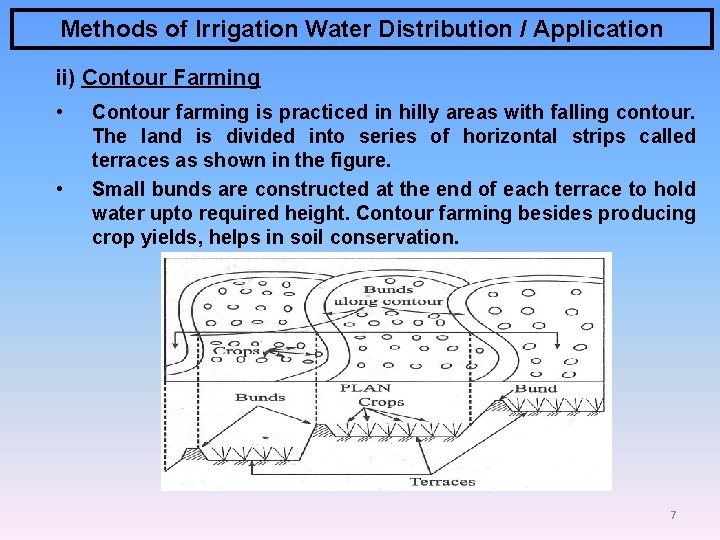 Methods of Irrigation Water Distribution / Application

ii) Contour Farming

• Contour farming is practiced in hilly areas with falling contour. The land is divided into series of horizontal strips called terraces as shown in the figure.

• Small bunds are constructed at the end of each terrace to hold water upto required height. Contour farming besides producing crop yields, helps in soil conservation.

Bunds along contour

Crops

PLAN

Bunds

Crops

Bund

Terraces

7